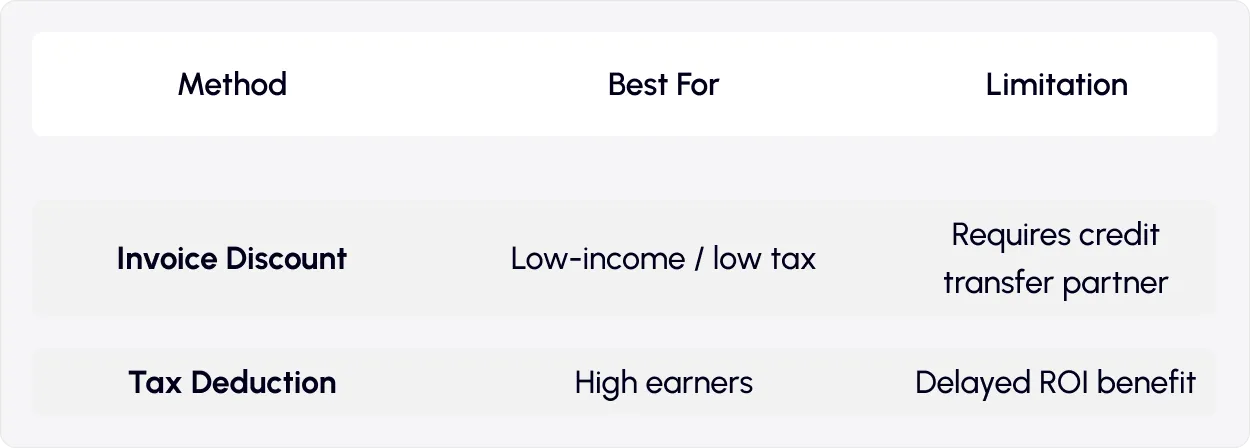 | Method | Best For | Limitation |
|---|---|---|
| **Invoice Discount** | Low-income / low tax | Requires credit transfer partner |
| **Tax Deduction** | High earners | Delayed ROI benefit |